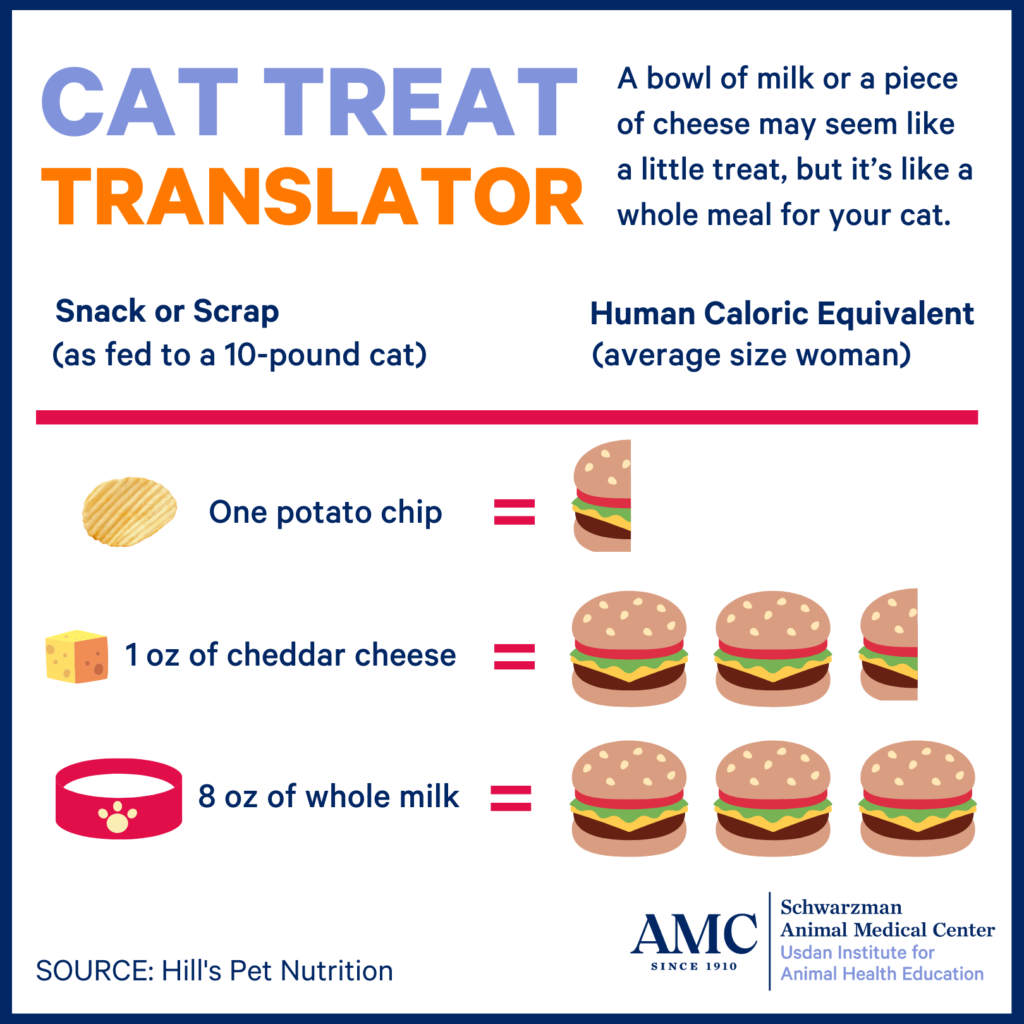 CAT TREAT TRANSLATOR

A bowl of milk or a piece of cheese may seem like a little treat, but it's like a whole meal for your cat.

Snack or Scrap
(as fed to a 10-pound cat)

Human Caloric Equivalent
(average size woman)

One potato chip =

1 oz of cheddar cheese =

8 oz of whole milk =

SOURCE: Hill's Pet Nutrition

AMC
SINCE 1910

Schwarzman
Animal Medical Center
Usdan Institute for
Animal Health Education